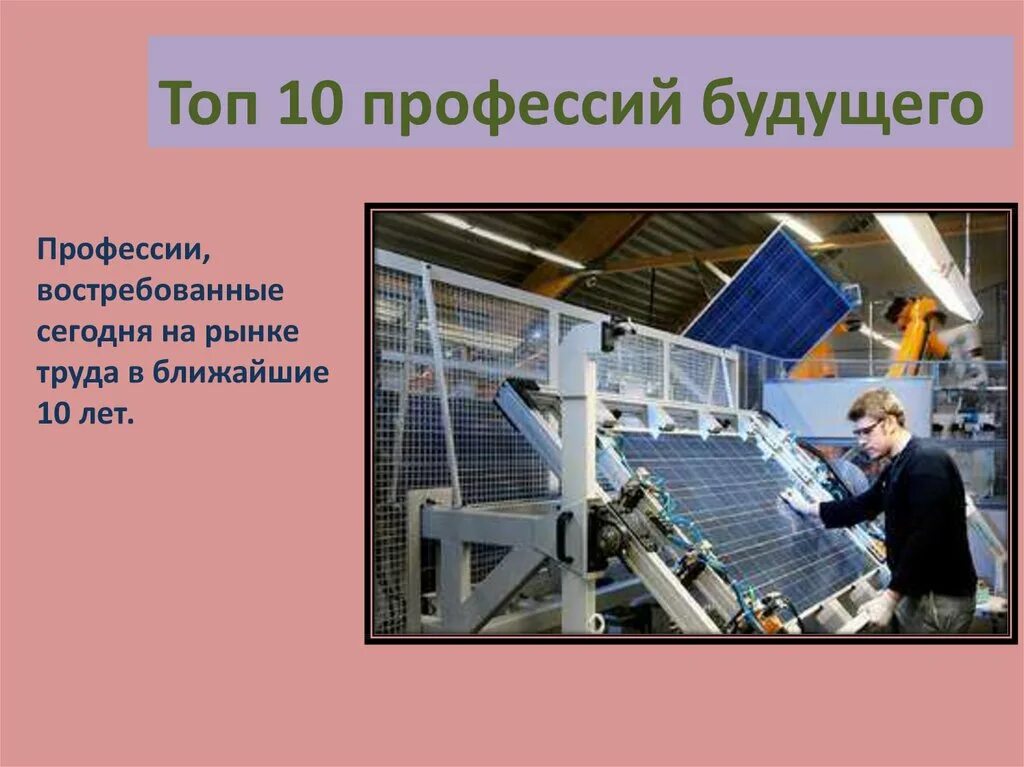 Топ 10 профессий будущего

Профессии, востребованные сегодня на рынке труда в ближайшие 10 лет.